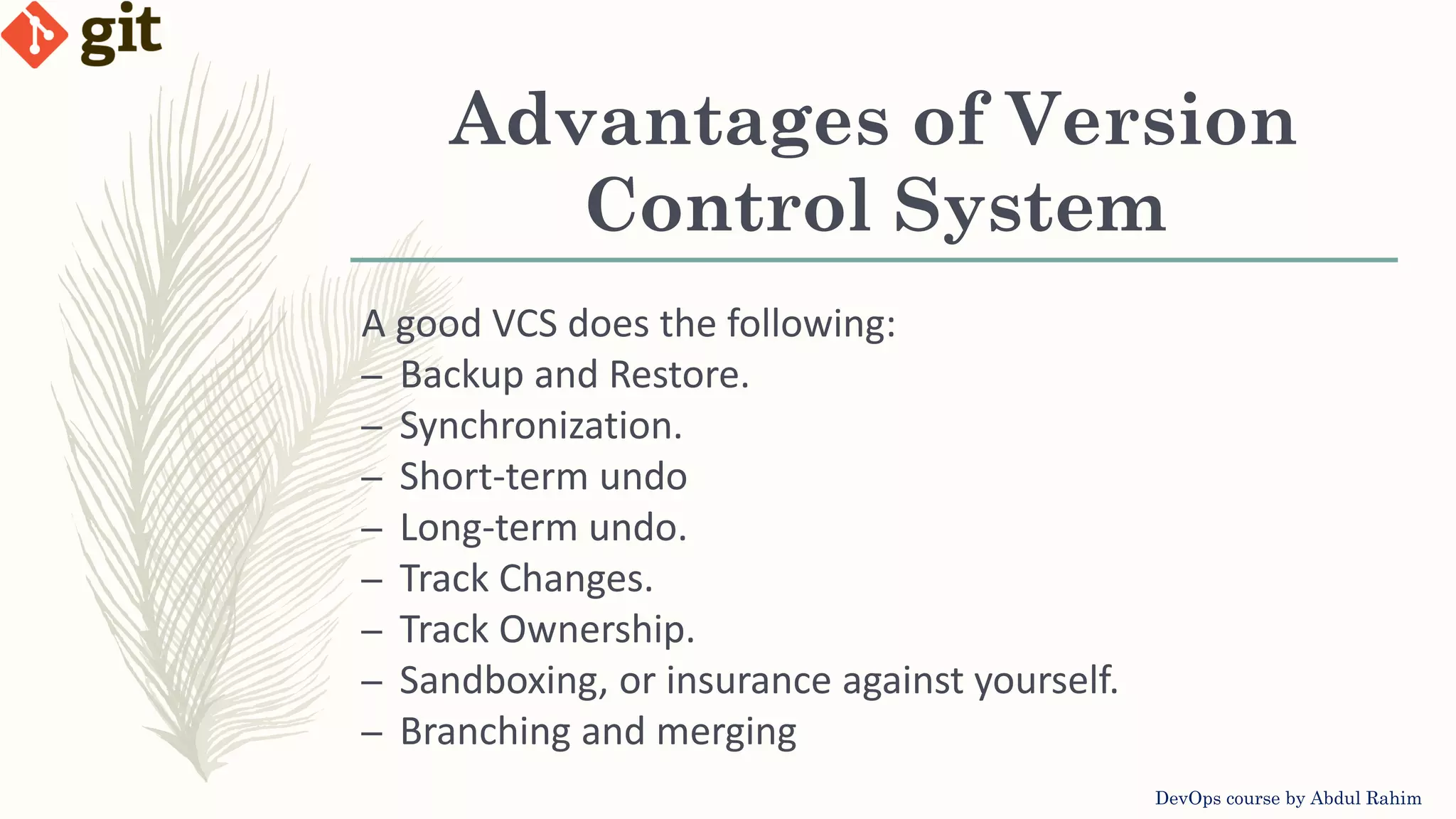 git

Advantages of Version Control System

A good VCS does the following:
– Backup and Restore.
– Synchronization.
– Short-term undo
– Long-term undo.
– Track Changes.
– Track Ownership.
– Sandboxing, or insurance against yourself.
– Branching and merging

DevOps course by Abdul Rahim